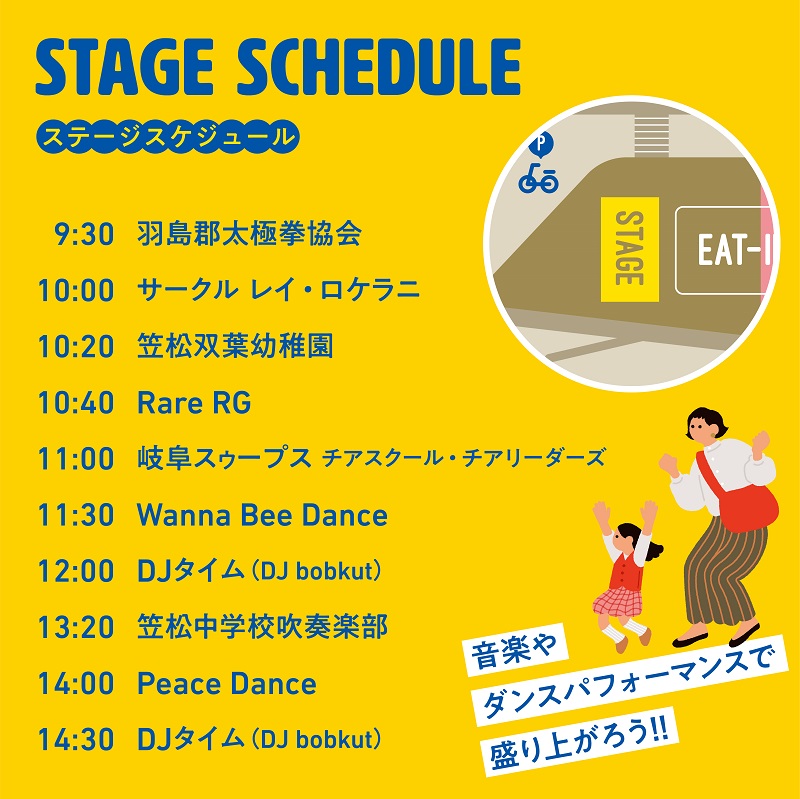 STAGE SCHEDULE
ステージスケジュール

P

STAGE

EAT-I

9:30 羽島郡太極拳協会
10:00 サークル レイ・ロケラニ
10:20 笠松双葉幼稚園
10:40 Rare RG
11:00 岐阜スゥープス チアスクール・チアリーダーズ
11:30 Wanna Bee Dance
12:00 DJタイム（DJ bobkut）
13:20 笠松中学校吹奏楽部
14:00 Peace Dance
14:30 DJタイム（DJ bobkut）

音楽や
ダンスパフォーマンスで
盛り上がろう!!